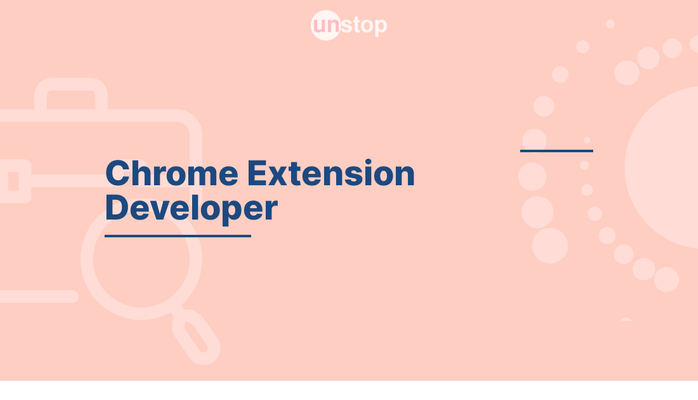 unstop

Chrome Extension Developer